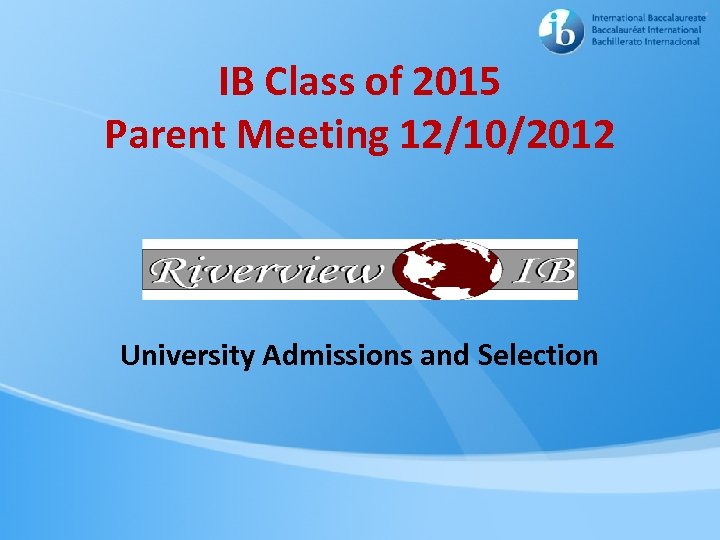 ib International Baccalaureate
Baccalauréat International
Bachillerato Internacional

IB Class of 2015
Parent Meeting 12/10/2012

Riverview IB

University Admissions and Selection